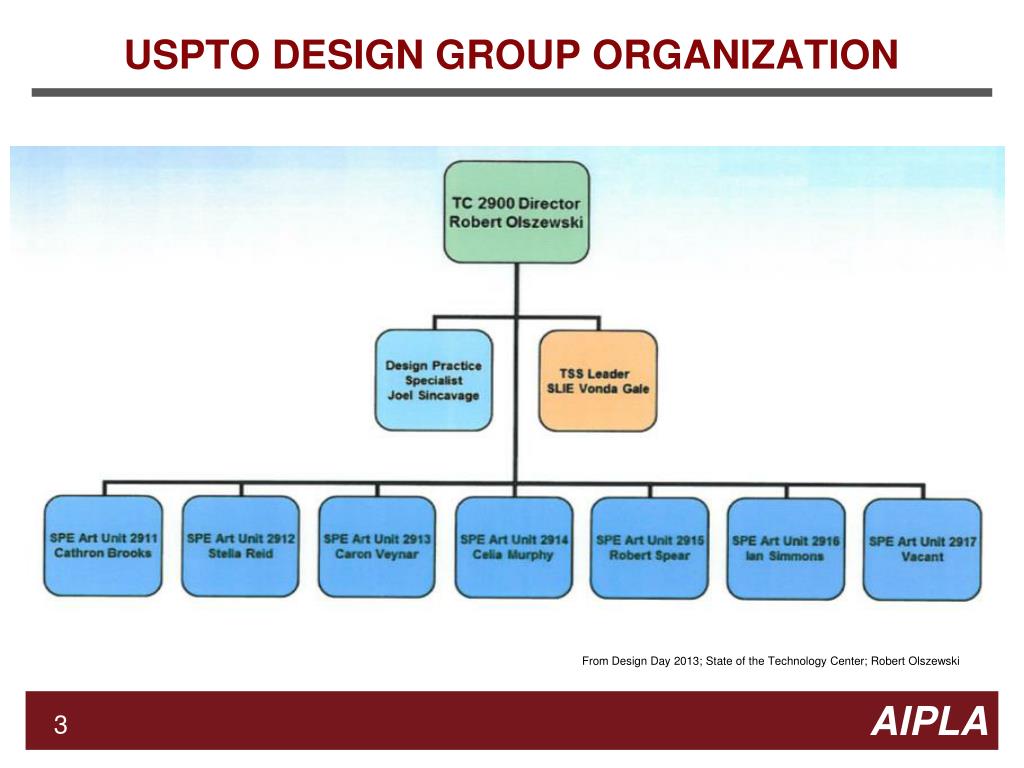 USPTO DESIGN GROUP ORGANIZATION

TC 2900 Director
Robert Olszewski

Design Practice Specialist
Joel Sincavage

TSS Leader
SLIE Vonda Gale

SPE Art Unit 2911
Cathron Brooks

SPE Art Unit 2912
Stella Reid

SPE Art Unit 2913
Caron Veynar

SPE Art Unit 2914
Celia Murphy

SPE Art Unit 2915
Robert Spear

SPE Art Unit 2916
Ian Simmons

SPE Art Unit 2917
Vacant

From Design Day 2013; State of the Technology Center; Robert Olszewski

3

AIPLA